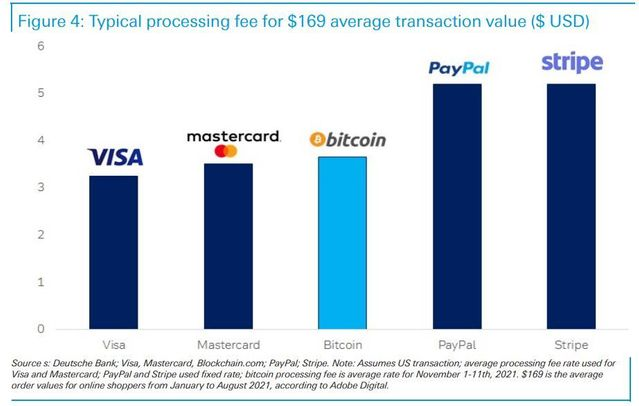 Figure 4: Typical processing fee for \$169 average transaction value (\$ USD)

6
5
4
3
2
1
0

VISA
mastercard
bitcoin
PayPal
stripe

Visa
Mastercard
Bitcoin
PayPal
Stripe

Source s: Deutsche Bank; Visa, Mastercard, Blockchain.com; PayPal; Stripe. Note: Assumes US transaction; average processing fee rate used for Visa and Mastercard; PayPal and Stripe used fixed rate; bitcoin processing fee is average rate for November 1-11th, 2021. \$169 is the average order values for online shoppers from January to August 2021, according to Adobe Digital.